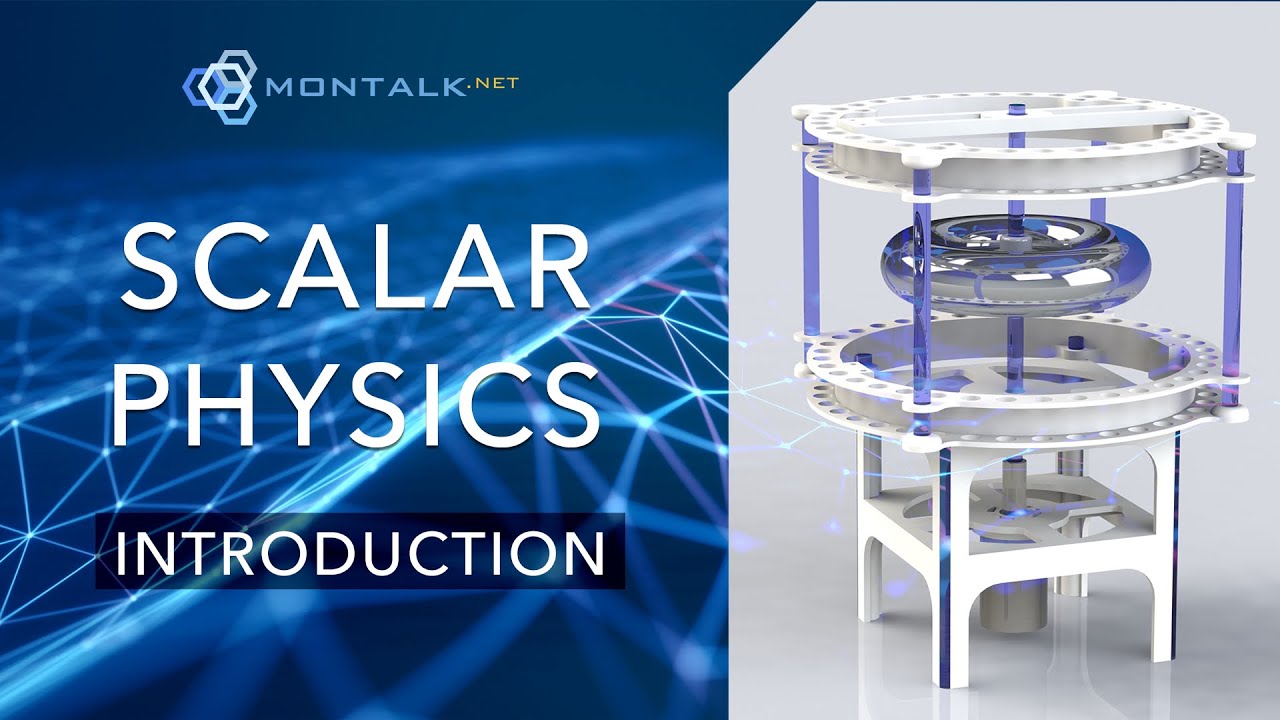 MONTALK.NET

SCALAR PHYSICS

INTRODUCTION